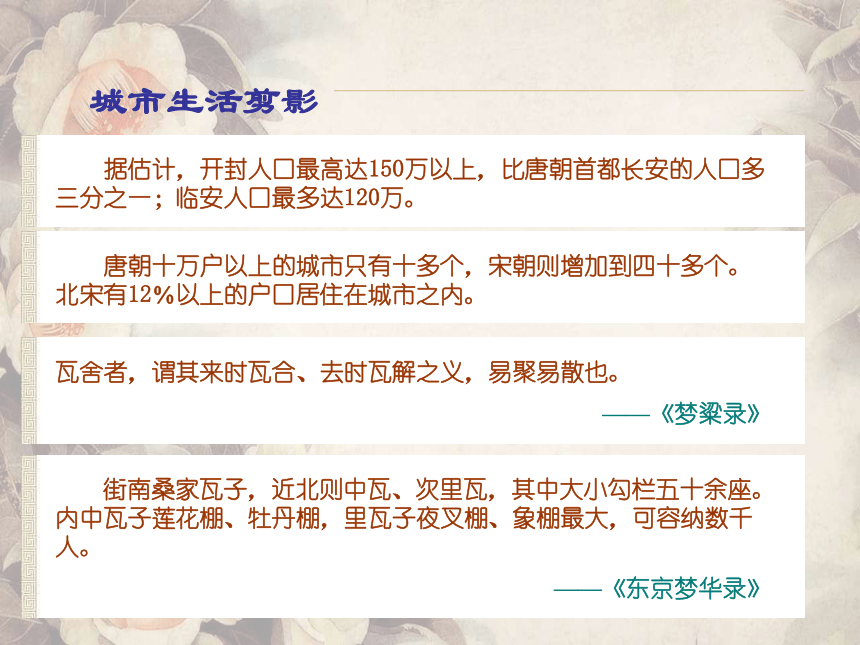 城市生活剪影

据估计，开封人口最高达150万以上，比唐朝首都长安的人口多三分之一；临安人口最多达120万。

唐朝十万户以上的城市只有十多个，宋朝则增加到四十多个。北宋有12%以上的户口居住在城市之内。

瓦舍者，谓其来时瓦合、去时瓦解之义，易聚易散也。

——《梦粱录》

街南桑家瓦子，近北则中瓦、次里瓦，其中大小勾栏五十余座。内中瓦子莲花棚、牡丹棚，里瓦子夜叉棚、象棚最大，可容纳数千人。

——《东京梦华录》